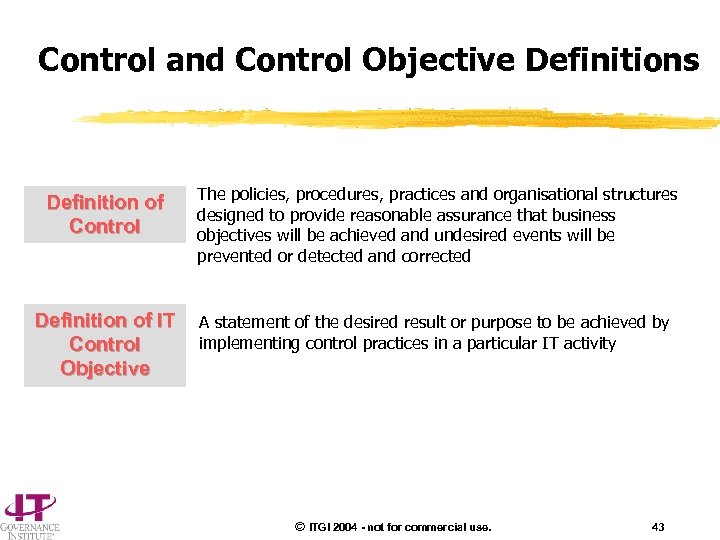 Control and Control Objective Definitions

Definition of Control

The policies, procedures, practices and organisational structures designed to provide reasonable assurance that business objectives will be achieved and undesired events will be prevented or detected and corrected

Definition of IT Control Objective

A statement of the desired result or purpose to be achieved by implementing control practices in a particular IT activity

IT GOVERNANCE INSTITUTE®

© ITGI 2004 - not for commercial use.

43